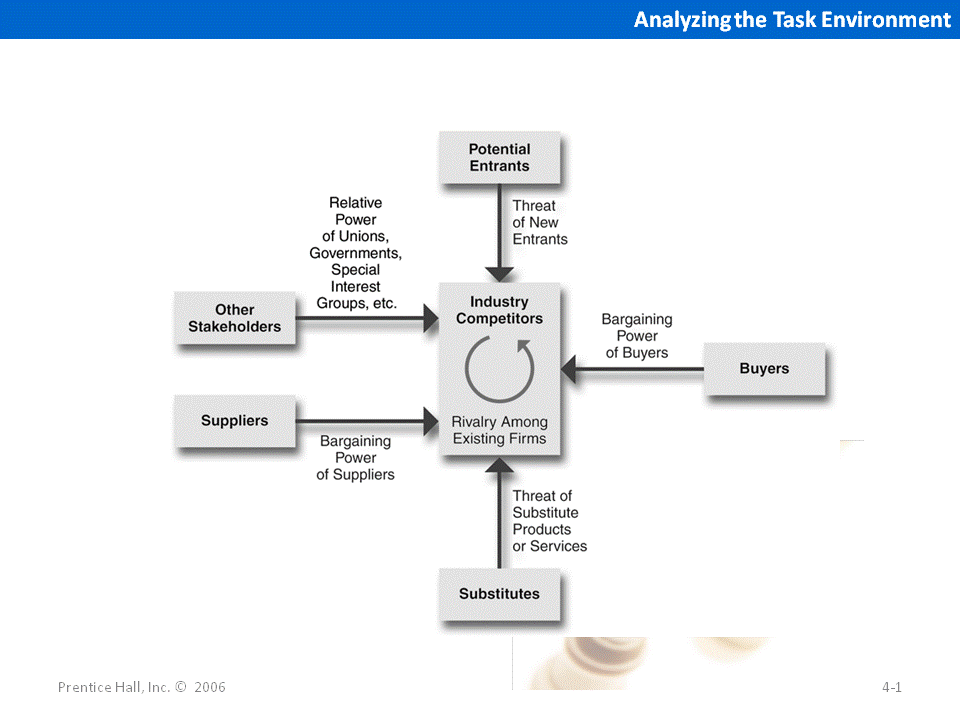 Analyzing the Task Environment

Potential Entrants

Threat of New Entrants

Relative Power of Unions, Governments, Special Interest Groups, etc.

Other Stakeholders

Industry Competitors

Rivalry Among Existing Firms

Bargaining Power of Buyers

Buyers

Suppliers

Bargaining Power of Suppliers

Threat of Substitute Products or Services

Substitutes

Prentice Hall, Inc. © 2006

4-1